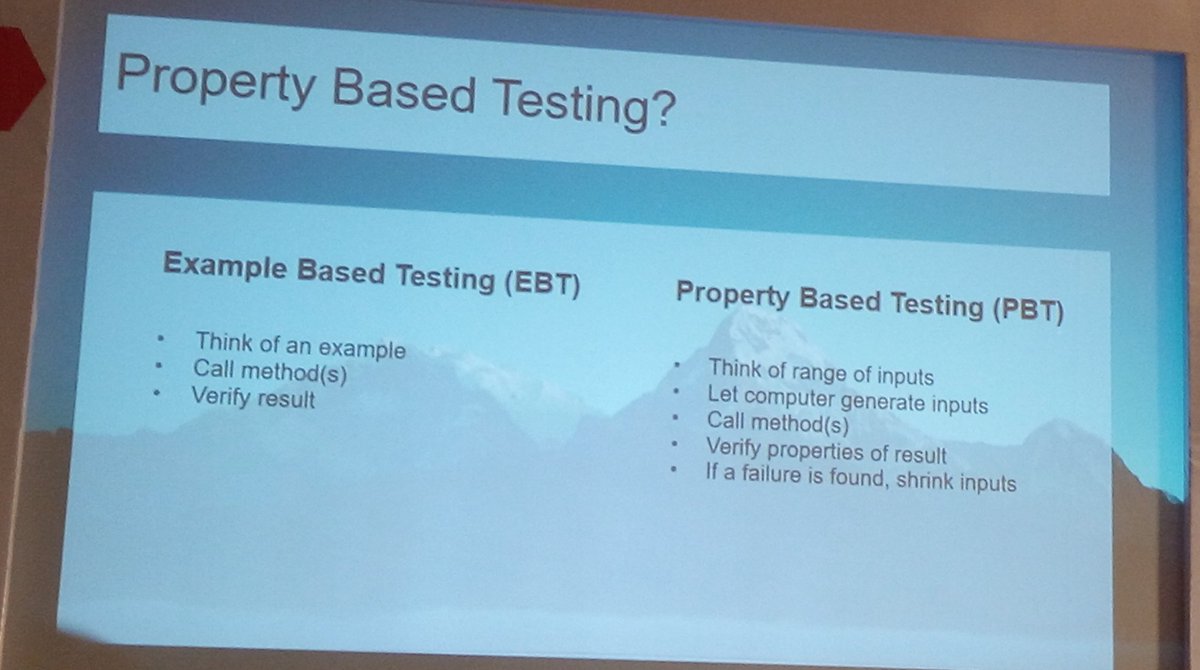 Property Based Testing?

Example Based Testing (EBT)

- Think of an example
- Call method(s)
- Verify result

Property Based Testing (PBT)

- Think of range of inputs
- Let computer generate inputs
- Call method(s)
- Verify properties of result
- If a failure is found, shrink inputs